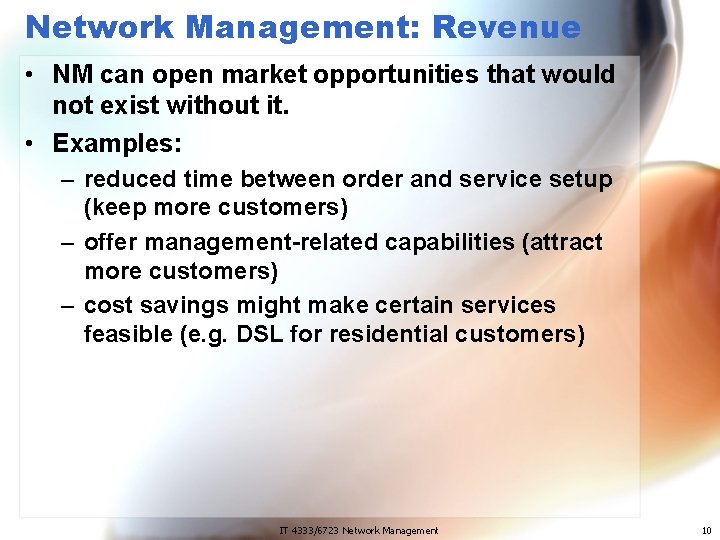 Network Management: Revenue

• NM can open market opportunities that would not exist without it.

• Examples:

– reduced time between order and service setup (keep more customers)

– offer management-related capabilities (attract more customers)

– cost savings might make certain services feasible (e.g. DSL for residential customers)

IT 4333/6723 Network Management

10